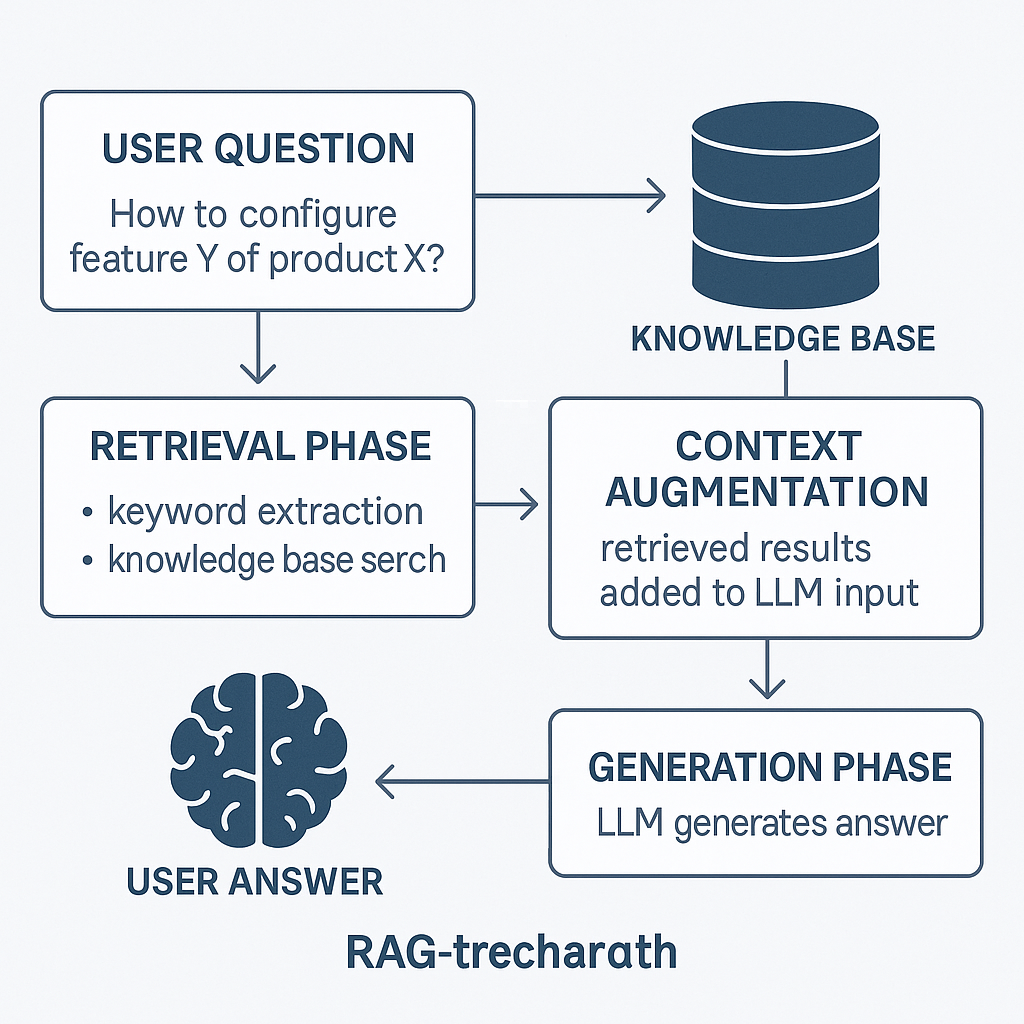 USER QUESTION
How to configure feature Y of product X?

KNOWLEDGE BASE

RETRIEVAL PHASE
• keyword extraction
• knowledge base serch

CONTEXT AUGMENTATION
retrieved results added to LLM input

GENERATION PHASE
LLM generates answer

USER ANSWER

RAG-trecharath